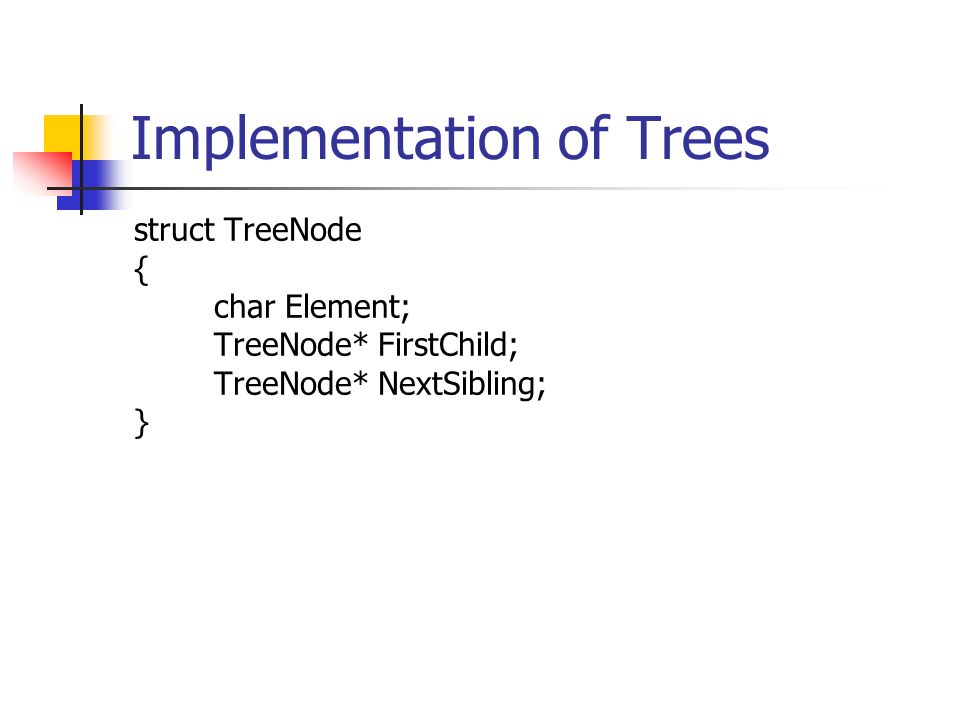 Implementation of Trees

struct TreeNode
{
char Element;
TreeNode* FirstChild;
TreeNode* NextSibling;
}